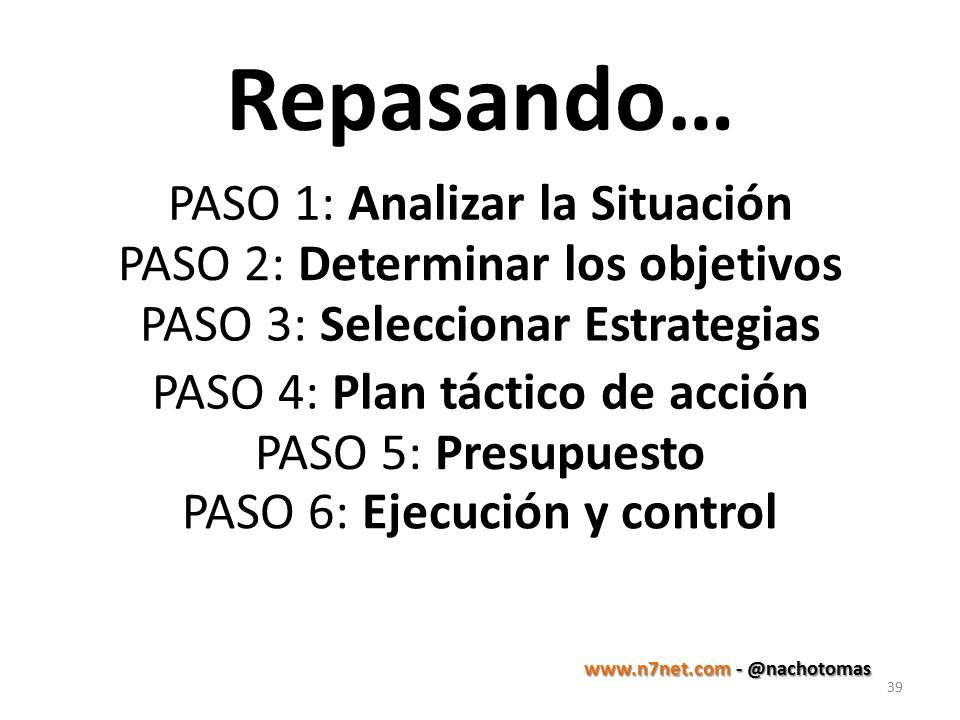 Repasando…

PASO 1: Analizar la Situación
PASO 2: Determinar los objetivos
PASO 3: Seleccionar Estrategias
PASO 4: Plan táctico de acción
PASO 5: Presupuesto
PASO 6: Ejecución y control

www.n7net.com - @nachotomas
39